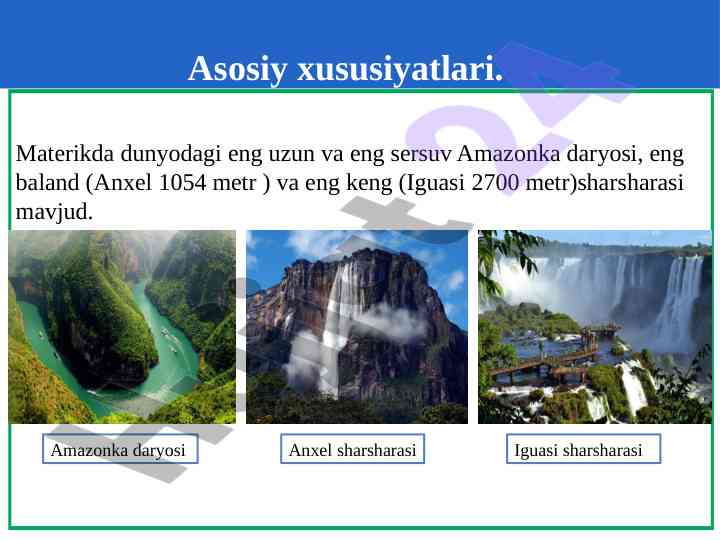 Asosiy xususiyatlari.

Materikda dunyodagi eng uzun va eng sersuv Amazonka daryosi, eng baland (Anxel 1054 metr ) va eng keng (Iguasi 2700 metr)sharsharasi mavjud.

Amazonka daryosi

Anxel sharsharasi

Iguasi sharsharasi